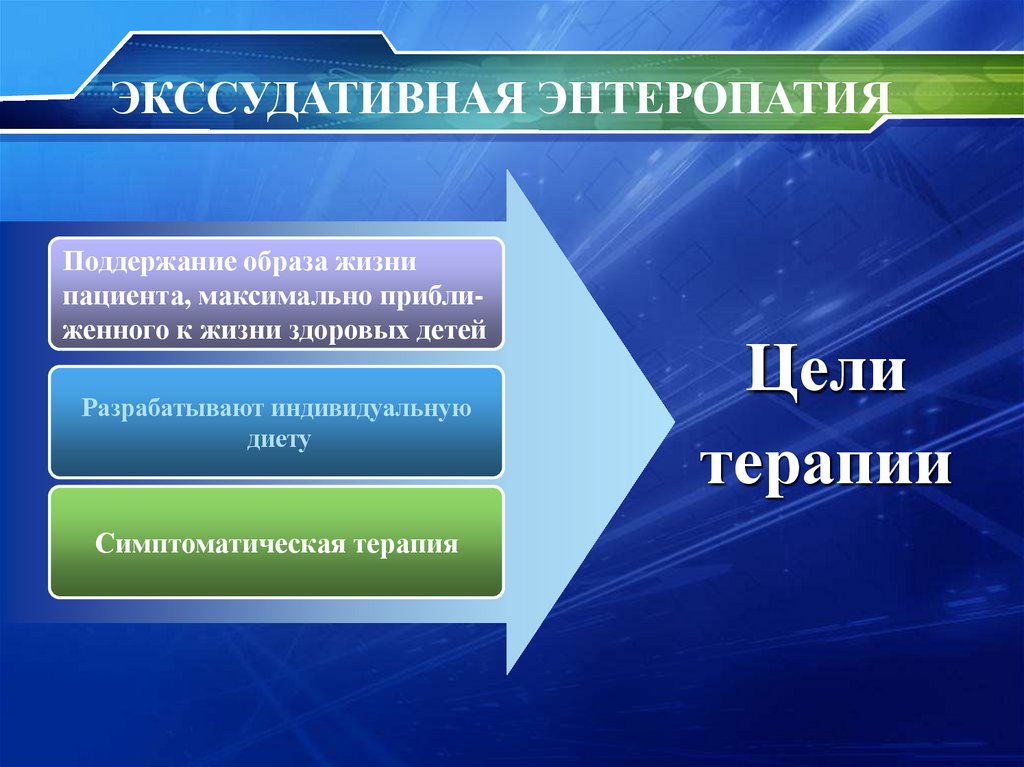 ЭКССУДАТИВНАЯ ЭНТЕРОПАТИЯ

Поддержание образа жизни пациента, максимально приближенного к жизни здоровых детей

Разрабатывают индивидуальную диету

Симптоматическая терапия

Цели терапии